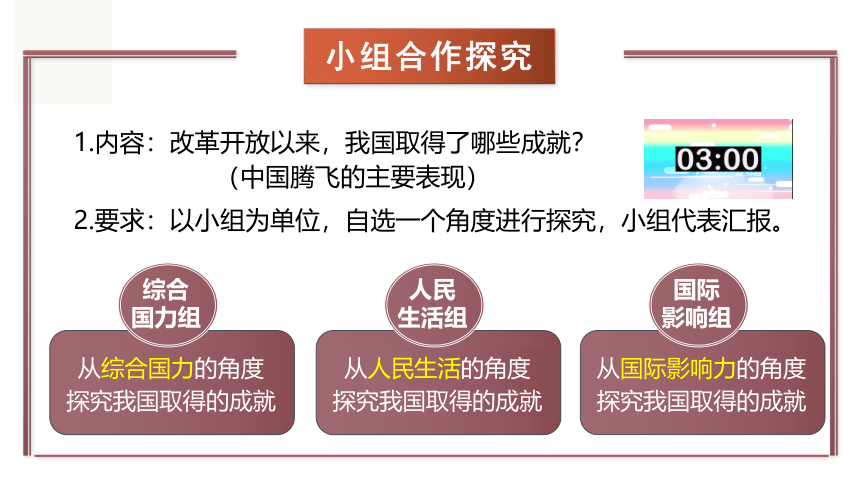 小组合作探究

1.内容：改革开放以来，我国取得了哪些成就？
（中国腾飞的主要表现）

03:00

2.要求：以小组为单位，自选一个角度进行探究，小组代表汇报。

综合国力组

从综合国力的角度探究我国取得的成就

人民生活组

从人民生活的角度探究我国取得的成就

国际影响组

从国际影响力的角度探究我国取得的成就